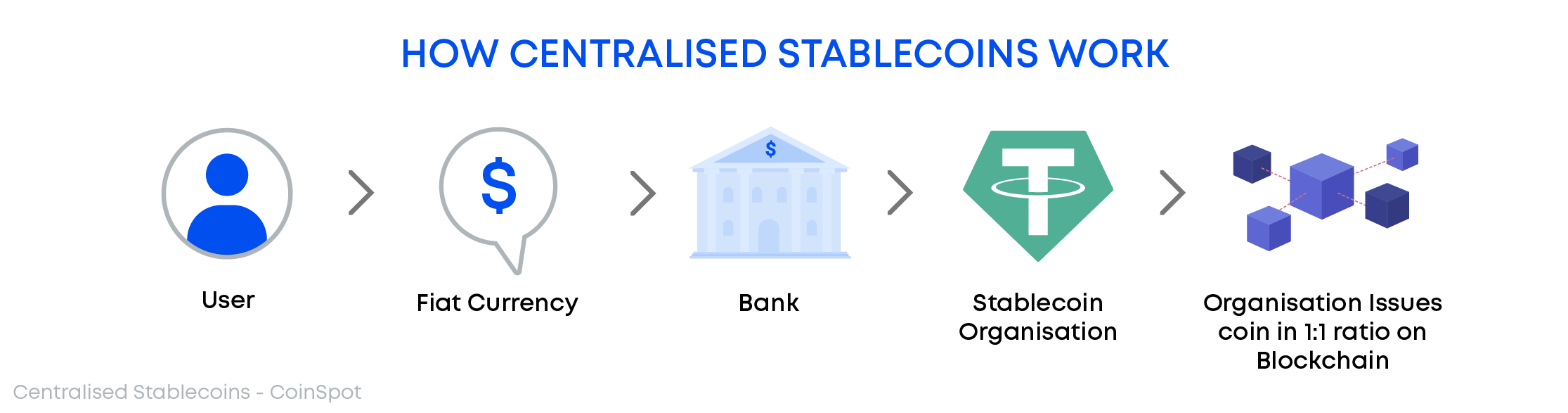 HOW CENTRALISED STABLECOINS WORK

$

$

User

Fiat Currency

Bank

Stablecoin Organisation

Organisation Issues coin in 1:1 ratio on Blockchain

Centralised Stablecoins - CoinSpot